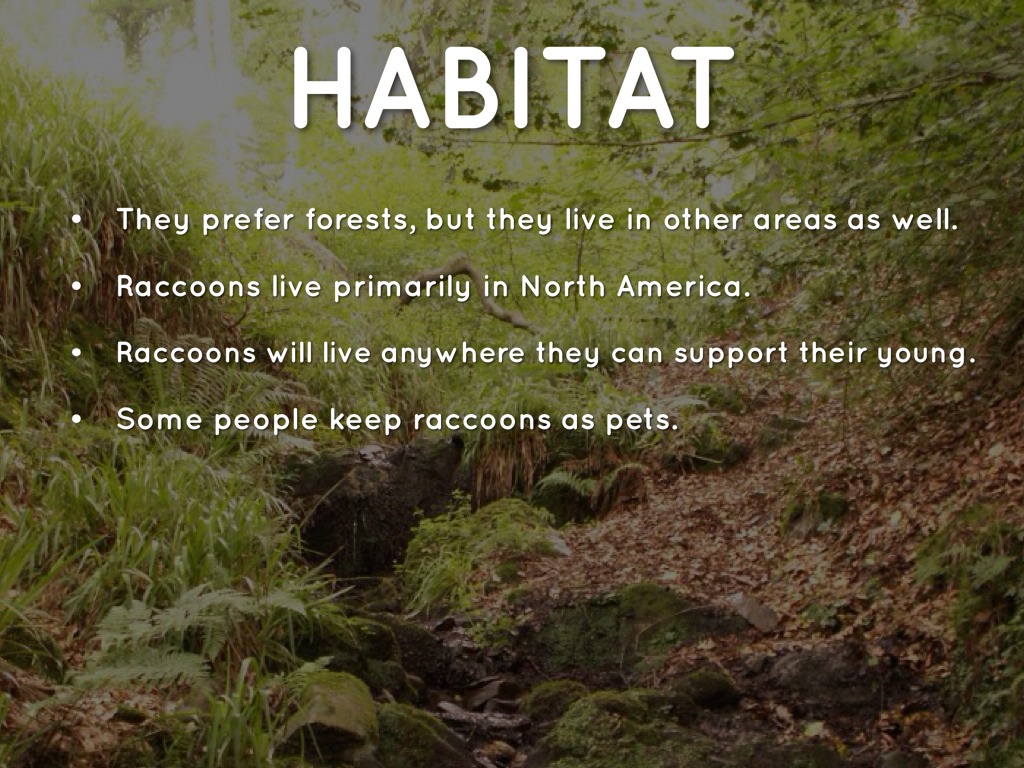 HABITAT

• They prefer forests, but they live in other areas as well.

• Raccoons live primarily in North America.

• Raccoons will live anywhere they can support their young.

• Some people keep raccoons as pets.